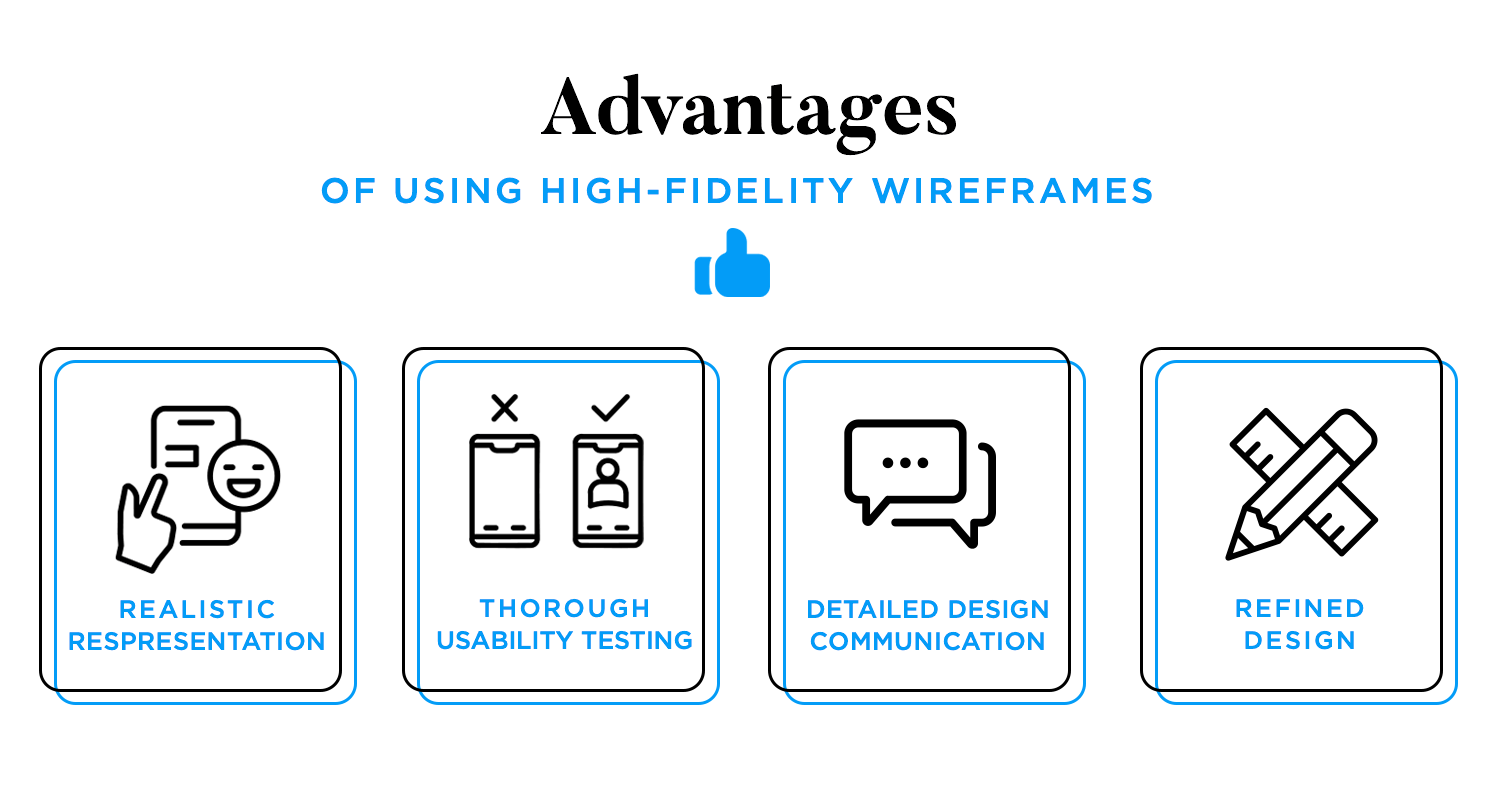 Advantages

OF USING HIGH-FIDELITY WIREFRAMES

REALISTIC RESPRESENTATION

THOROUGH USABILITY TESTING

DETAILED DESIGN COMMUNICATION

REFINED DESIGN